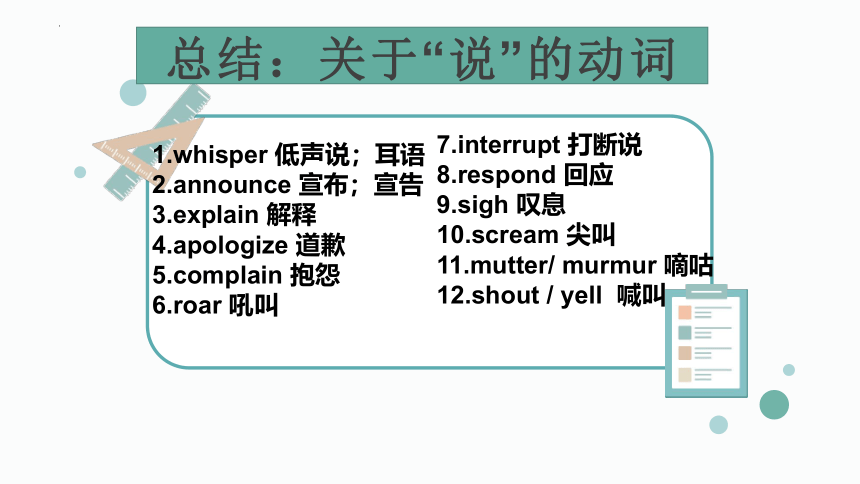 总结：关于“说”的动词

1.whisper 低声说；耳语
2.announce 宣布；宣告
3.explain 解释
4.apologize 道歉
5.complain 抱怨
6.roar 吼叫

7.interrupt 打断说
8.respond 回应
9.sigh 叹息
10.scream 尖叫
11.mutter/ murmur 嘀咕
12.shout / yell 喊叫